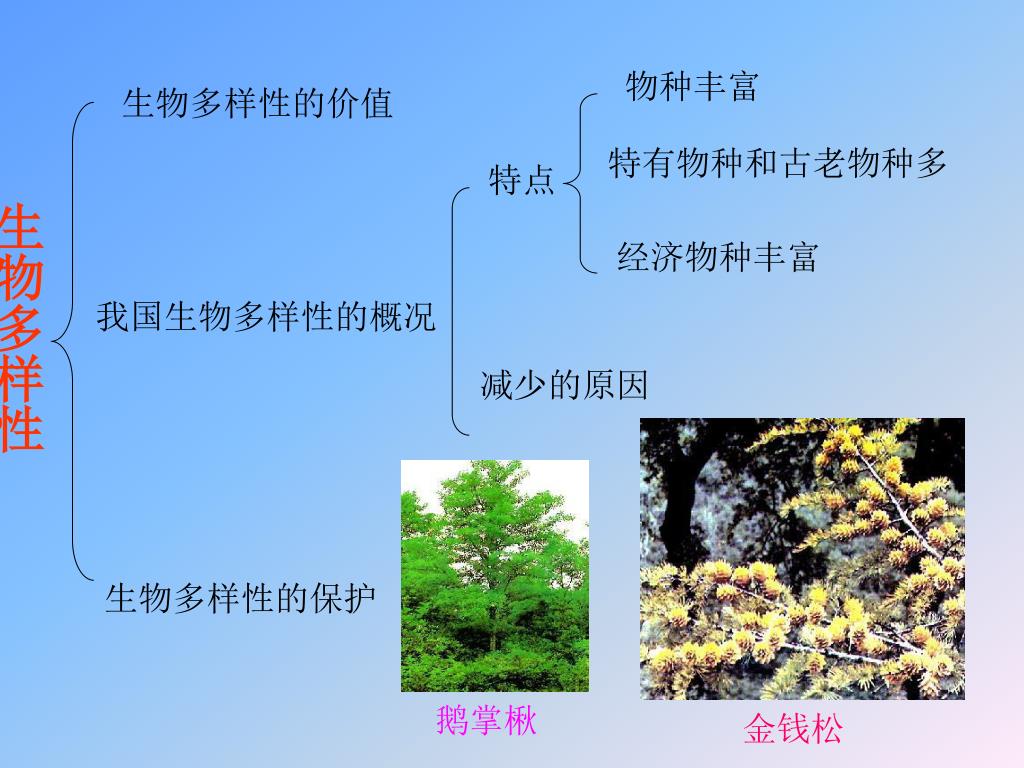 生物多样性

生物多样性的价值

我国生物多样性的概况

特点

物种丰富

特有物种和古老物种多

经济物种丰富

减少的原因

生物多样性的保护

鹅掌楸

金钱松